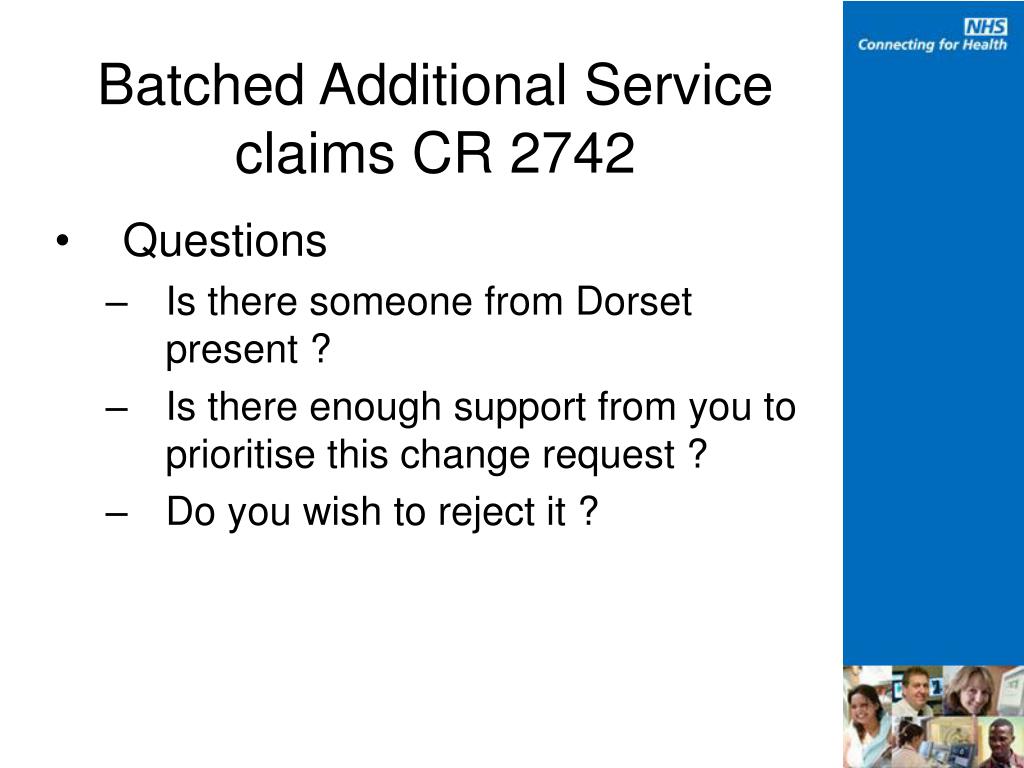 NHS
Connecting for Health

Batched Additional Service claims CR 2742

• Questions
– Is there someone from Dorset present ?
– Is there enough support from you to prioritise this change request ?
– Do you wish to reject it ?